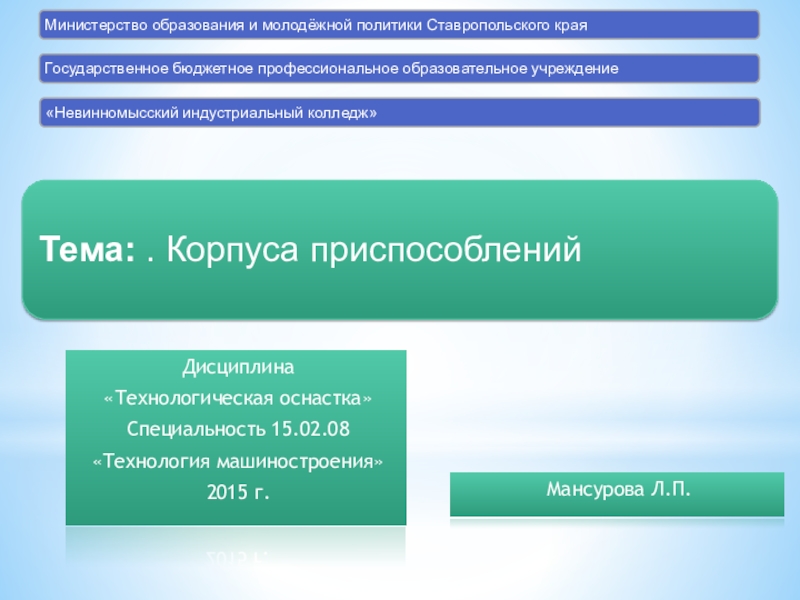 Министерство образования и молодёжной политики Ставропольского края

Государственное бюджетное профессиональное образовательное учреждение

«Невинномысский индустриальный колледж»

Тема: . Корпуса приспособлений

Дисциплина
«Технологическая оснастка»
Специальность 15.02.08
«Технология машиностроения»
2015 г.

Мансурова Л.П.